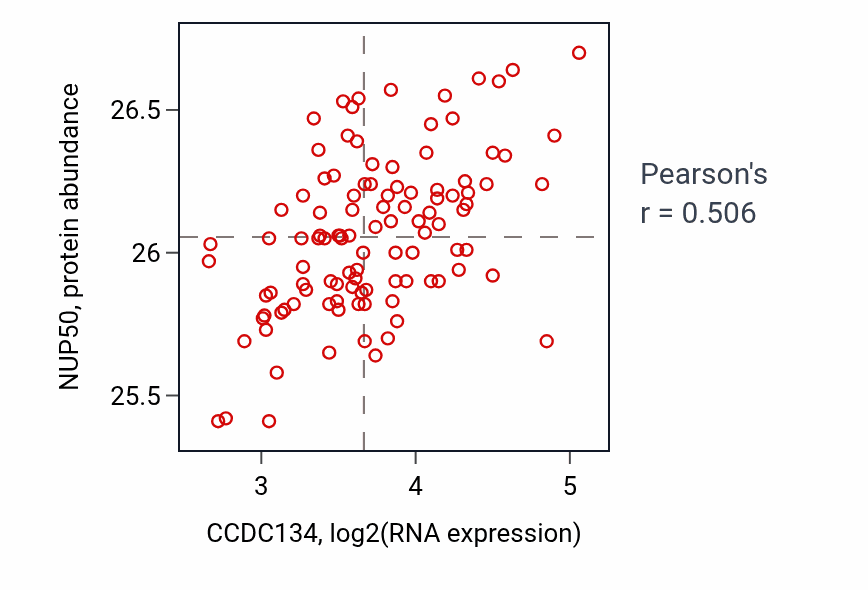 NUP50, protein abundance

26.5
26
25.5

3
4
5

CCDC134, log2(RNA expression)

Pearson's
r = 0.506